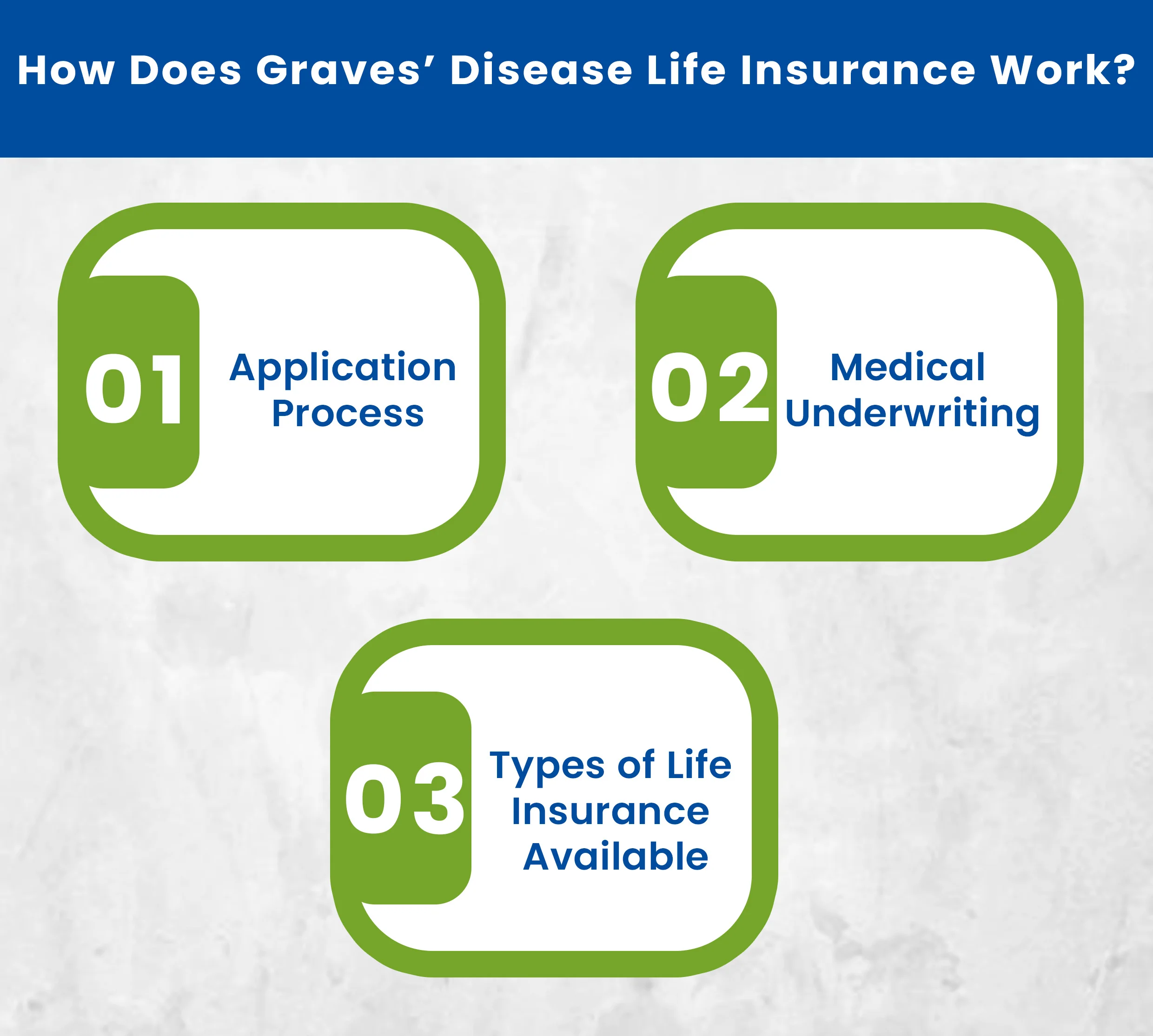 How Does Graves' Disease Life Insurance Work?

01 Application Process

02 Medical Underwriting

03 Types of Life Insurance Available